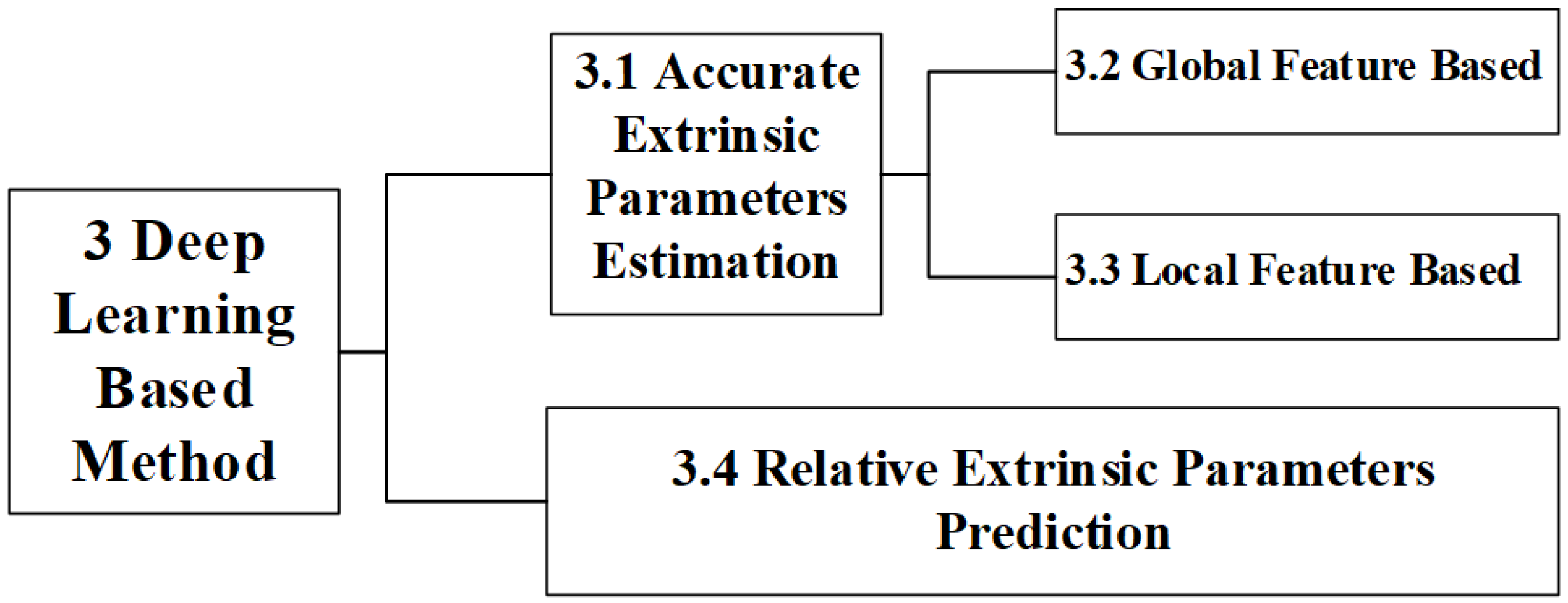 3 Deep Learning Based Method

3.1 Accurate Extrinsic Parameters Estimation

3.2 Global Feature Based

3.3 Local Feature Based

3.4 Relative Extrinsic Parameters Prediction